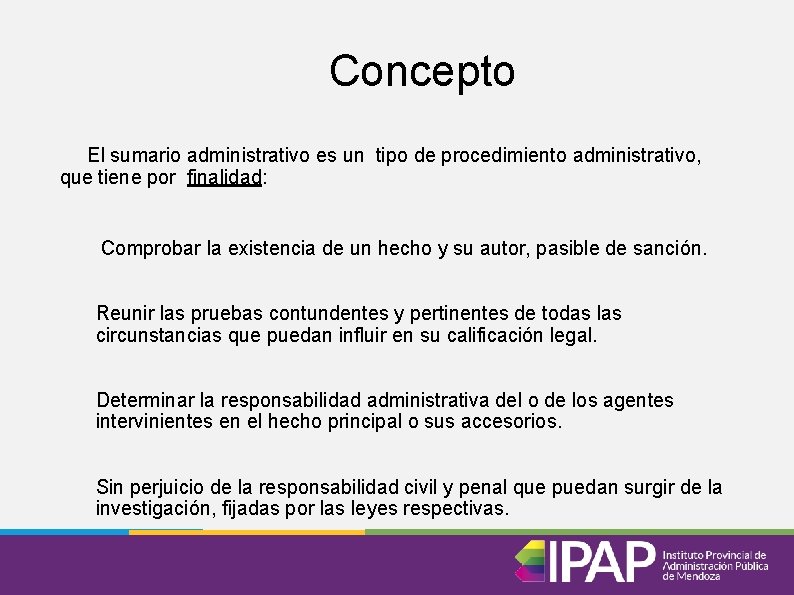 Concepto

El sumario administrativo es un tipo de procedimiento administrativo, que tiene por finalidad:

Comprobar la existencia de un hecho y su autor, pasible de sanción.

Reunir las pruebas contundentes y pertinentes de todas las circunstancias que puedan influir en su calificación legal.

Determinar la responsabilidad administrativa del o de los agentes intervinientes en el hecho principal o sus accesorios.

Sin perjuicio de la responsabilidad civil y penal que puedan surgir de la investigación, fijadas por las leyes respectivas.

IPAP Instituto Provincial de Administración Pública de Mendoza